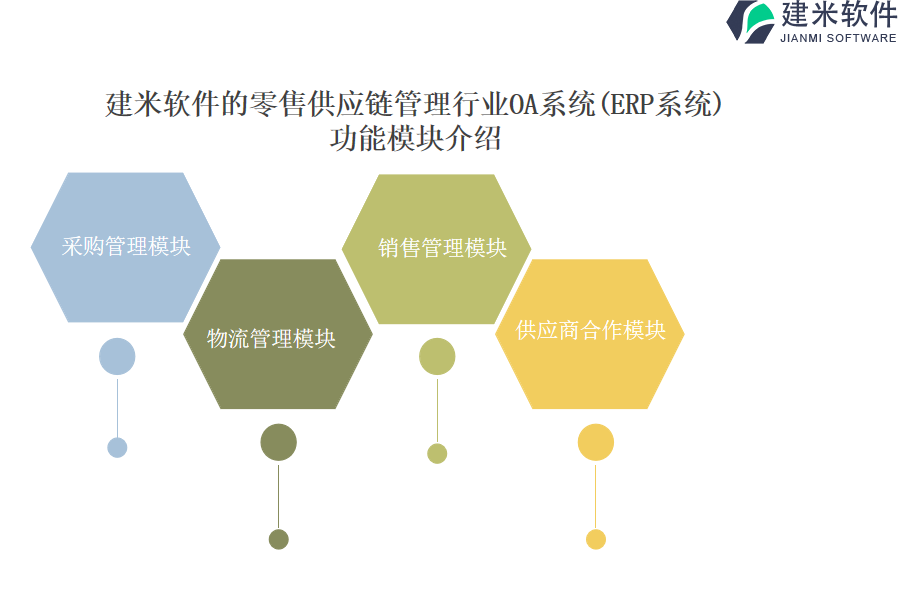 建米软件
JIANMI SOFTWARE

建米软件的零售供应链管理行业OA系统(ERP系统)功能模块介绍

采购管理模块

物流管理模块

销售管理模块

供应商合作模块